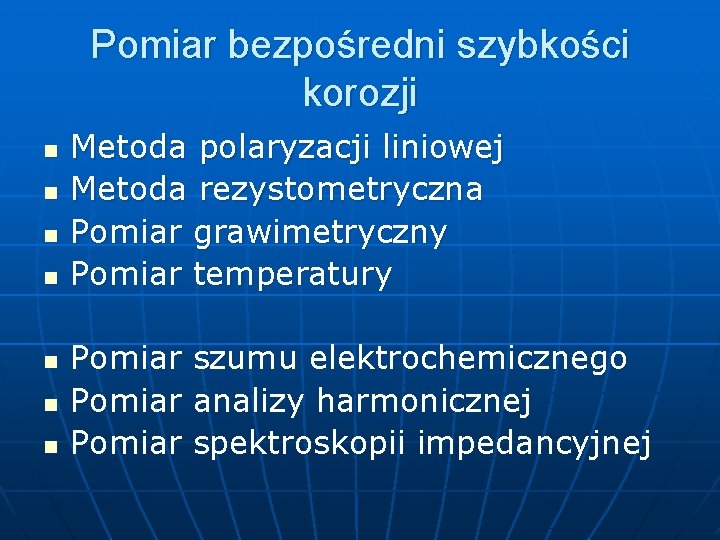 Pomiar bezpośredni szybkości korozji

- Metoda polaryzacji liniowej
- Metoda rezystometryczna
- Pomiar grawimetryczny
- Pomiar temperatury

- Pomiar szumu elektrochemicznego
- Pomiar analizy harmonicznej
- Pomiar spektroskopii impedancyjnej